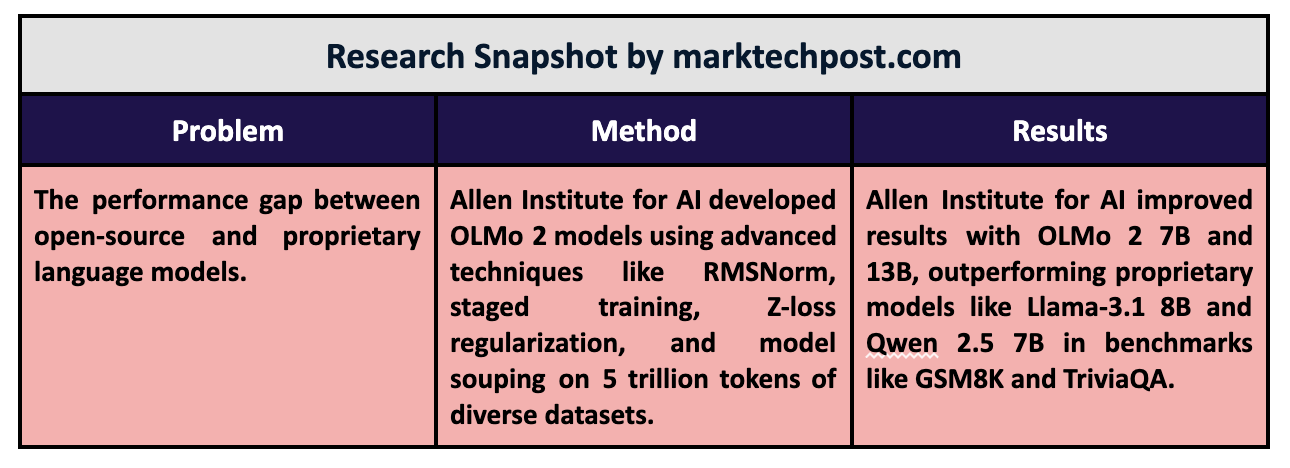 Research Snapshot by marktechpost.com

| Problem | Method | Results |
|---|---|---|
| The performance gap between open-source and proprietary language models. | Allen Institute for AI developed OLMo 2 models using advanced techniques like RMSNorm, staged training, Z-loss regularization, and model souping on 5 trillion tokens of diverse datasets. | Allen Institute for AI improved results with OLMo 2 7B and 13B, outperforming proprietary models like Llama-3.1 8B and Qwen 2.5 7B in benchmarks like GSM8K and TriviaQA. |